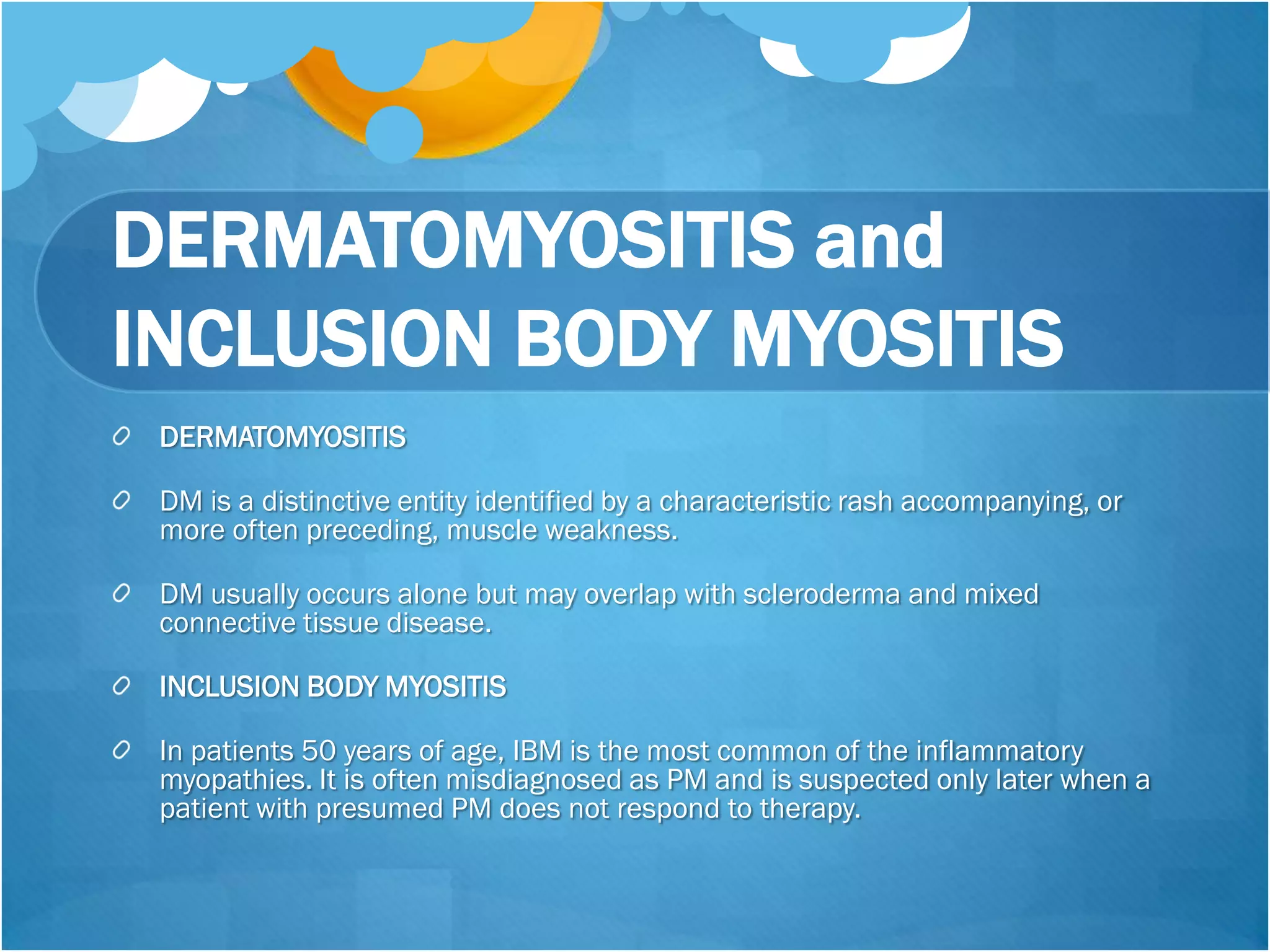 DERMATOMYOSITIS and INCLUSION BODY MYOSITIS

DERMATOMYOSITIS

DM is a distinctive entity identified by a characteristic rash accompanying, or more often preceding, muscle weakness.

DM usually occurs alone but may overlap with scleroderma and mixed connective tissue disease.

INCLUSION BODY MYOSITIS

In patients 50 years of age, IBM is the most common of the inflammatory myopathies. It is often misdiagnosed as PM and is suspected only later when a patient with presumed PM does not respond to therapy.